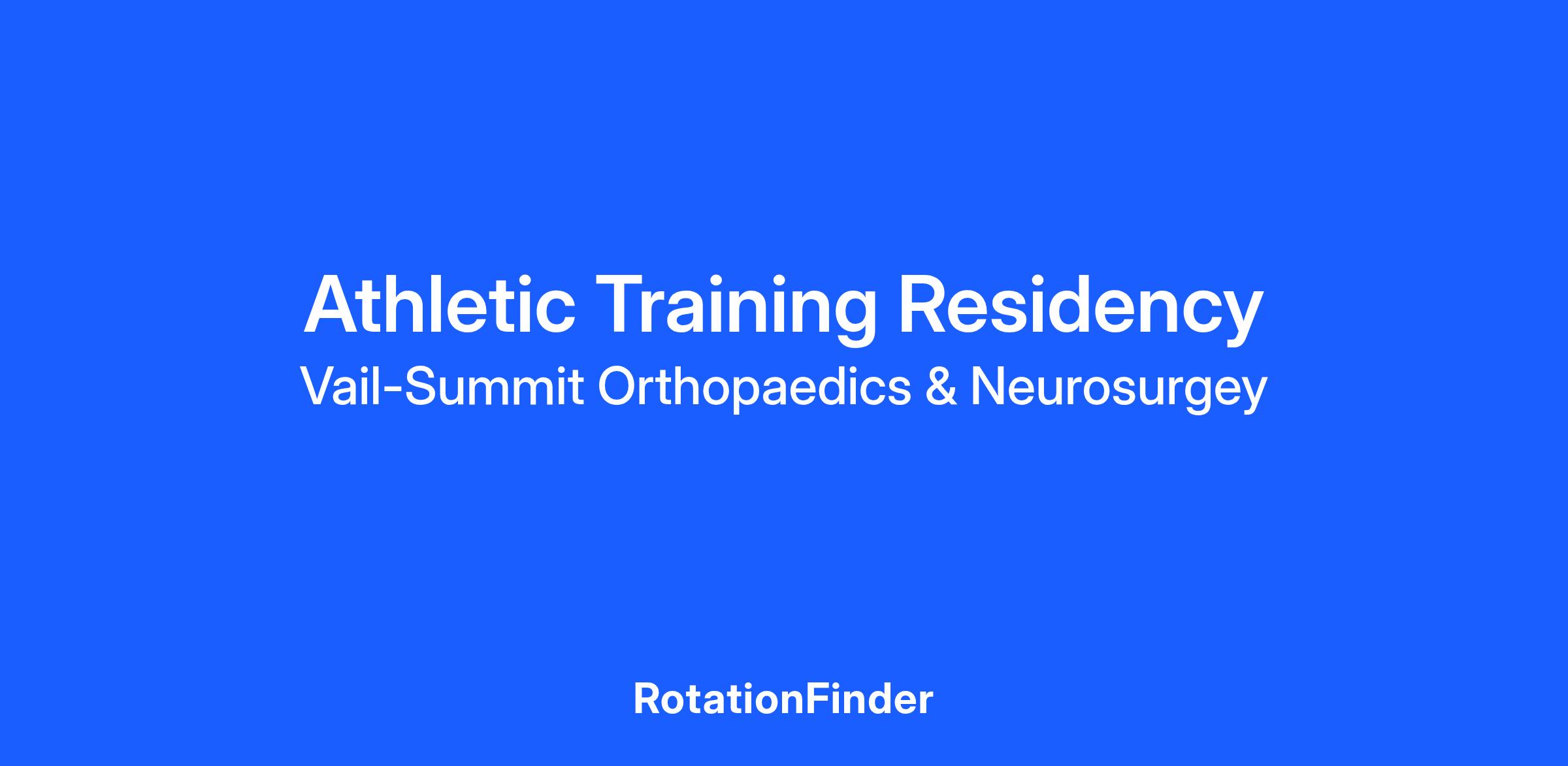 Athletic Training Residency
Vail-Summit Orthopaedics & Neurosurgey

RotationFinder